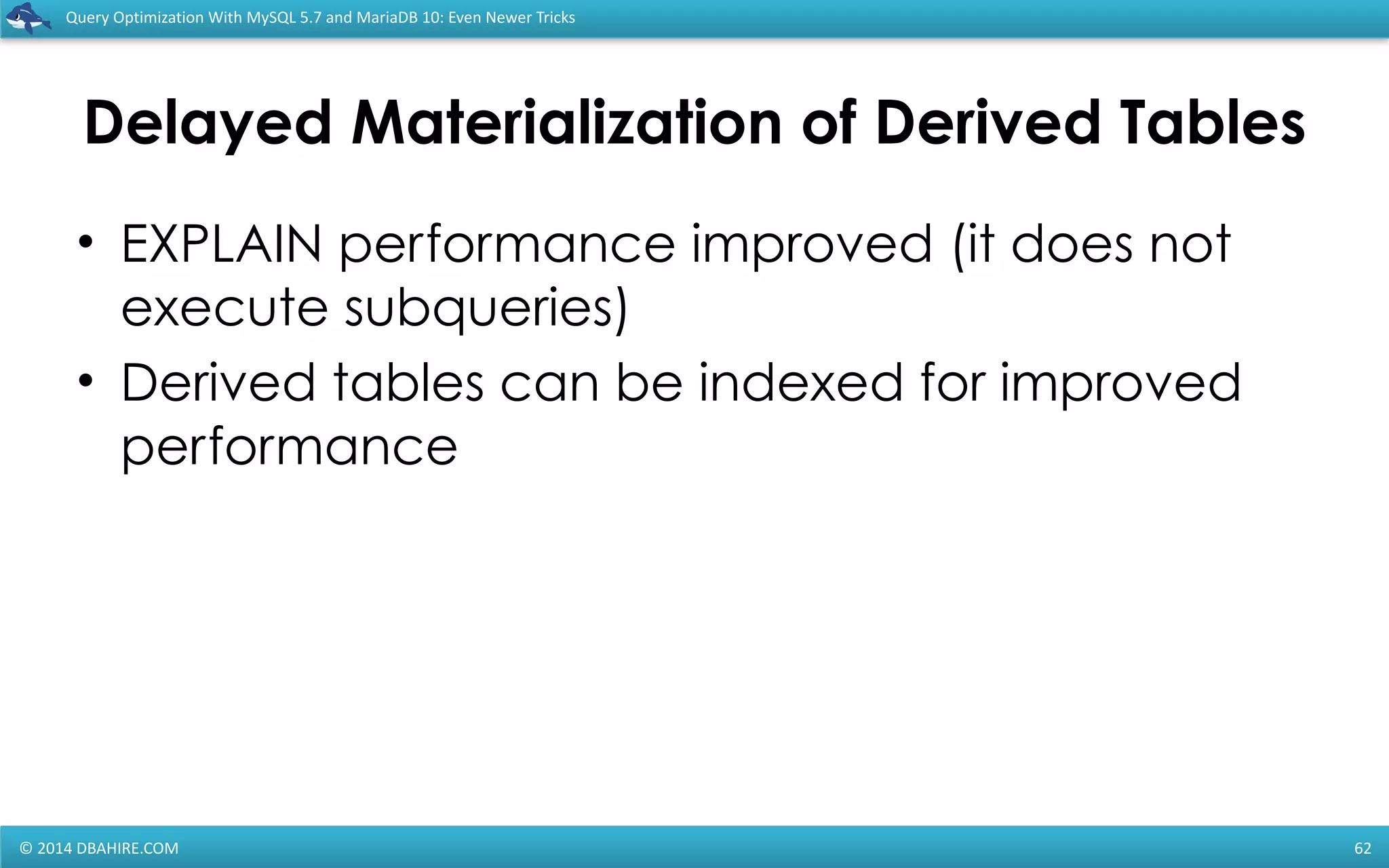 Query Optimization With MySQL 5.7 and MariaDB 10: Even Newer Tricks

Delayed Materialization of Derived Tables

• EXPLAIN performance improved (it does not execute subqueries)
• Derived tables can be indexed for improved performance

© 2014 DBAHIRE.COM

62